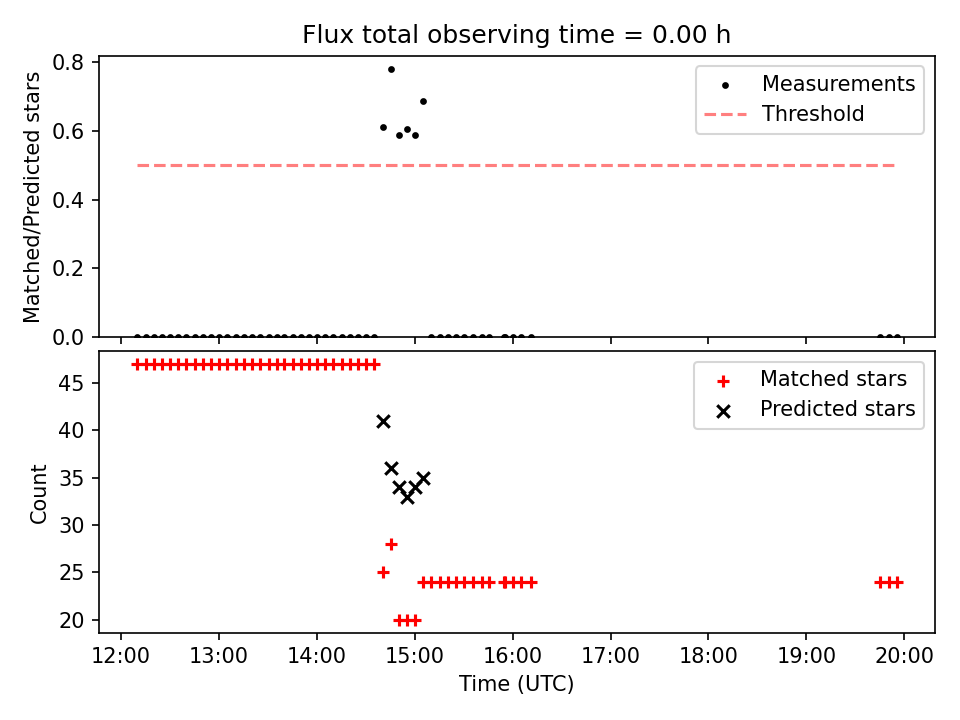 Flux total observing time = 0.00 h

Matched/Predicted stars

0.8
0.6
0.4
0.2
0.0

Measurements
Threshold

Count

45
40
35
30
25
20

Matched stars
Predicted stars

12:00 13:00 14:00 15:00 16:00 17:00 18:00 19:00 20:00

Time (UTC)